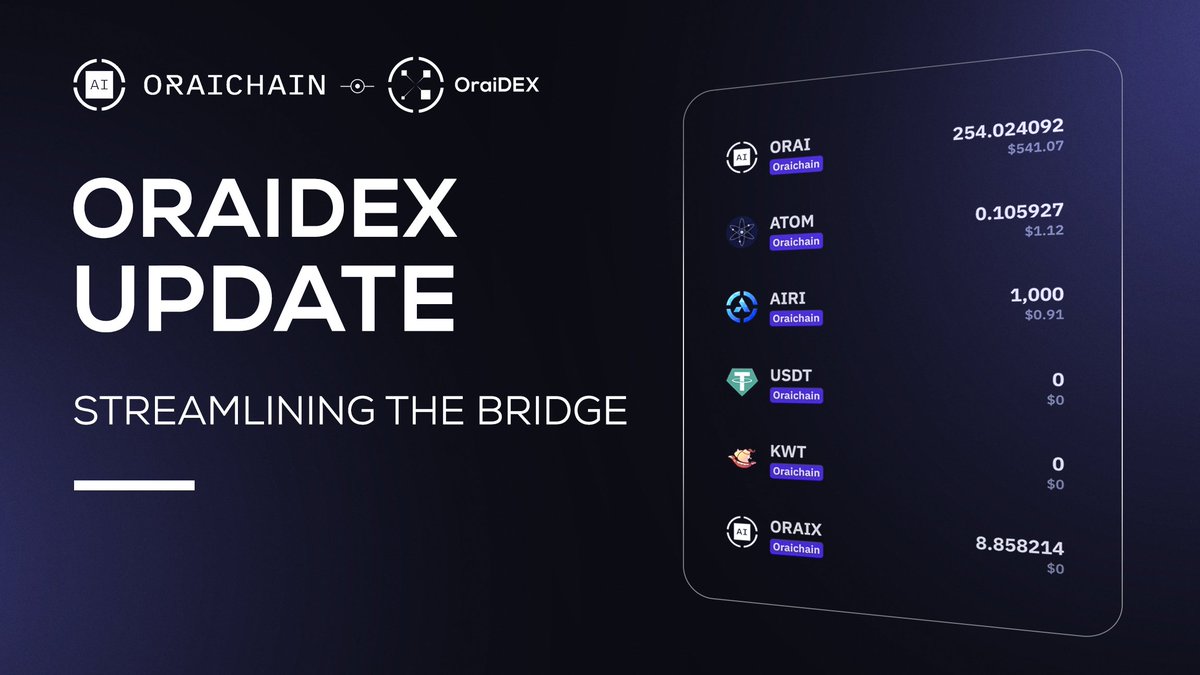 AI ORAICHAIN OraiDEX

ORAIDEX UPDATE

STREAMLINING THE BRIDGE

AI ORAI Oraichain 254.024092 $541.07

ATOM Oraichain 0.105927 $1.12

AIRI Oraichain 1,000 $0.91

USDT Oraichain 0 $0

KWT Oraichain 0 $0

AI ORAIX Oraichain 8.858214 $0